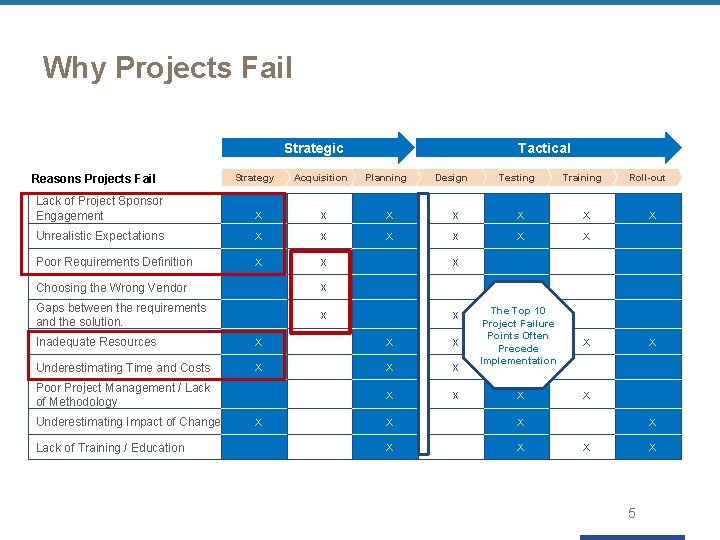 Why Projects Fail

Strategic

Tactical

| Reasons Projects Fail | Strategy | Acquisition | Planning | Design | Testing | Training | Roll-out |
|---|---|---|---|---|---|---|---|
| Lack of Project Sponsor Engagement | X | X | X | X | X | X | X |
| Unrealistic Expectations | X | X | X | X | X | X | |
| Poor Requirements Definition | X | X | | X | | | |
| Choosing the Wrong Vendor | | X | | | | | |
| Gaps between the requirements and the solution. | | X | | X | | | |
| Inadequate Resources | X | | X | X | | X | X |
| Underestimating Time and Costs | X | | X | X | | | |
| Poor Project Management / Lack of Methodology | | | X | X | X | X | |
| Underestimating Impact of Change | X | | X | | X | | X |
| Lack of Training / Education | | | X | | X | X | X |

The Top 10 Project Failure Points Often Precede Implementation

5